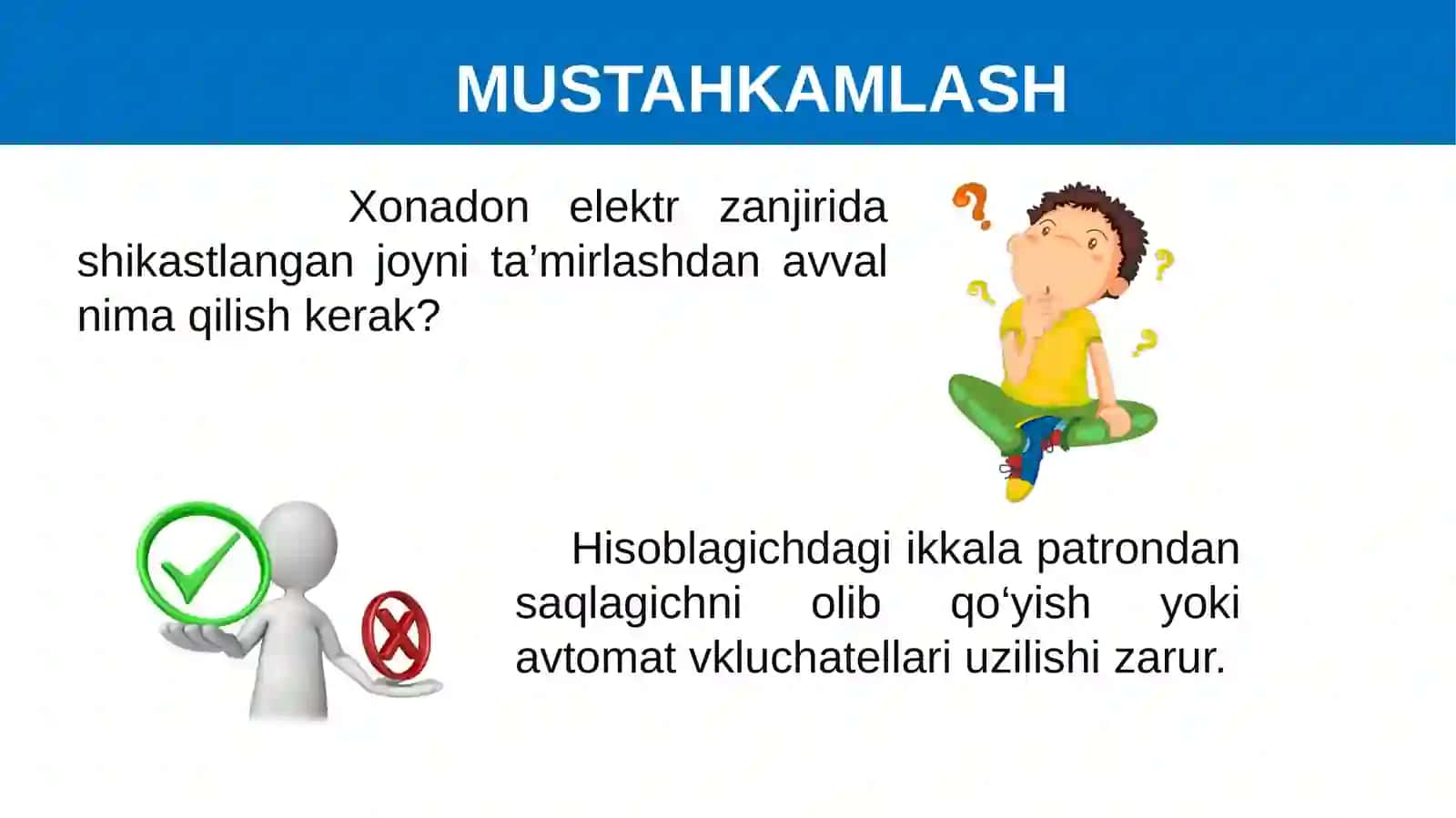 MUSTAHKAMLASH

Xonadon elektr zanjirida shikastlangan joyni ta’mirlashdan avval nima qilish kerak?

Hisoblagichdagi ikkala patrondan saqlagichni olib qo‘yish yoki avtomat vkluchatellari uzilishi zarur.